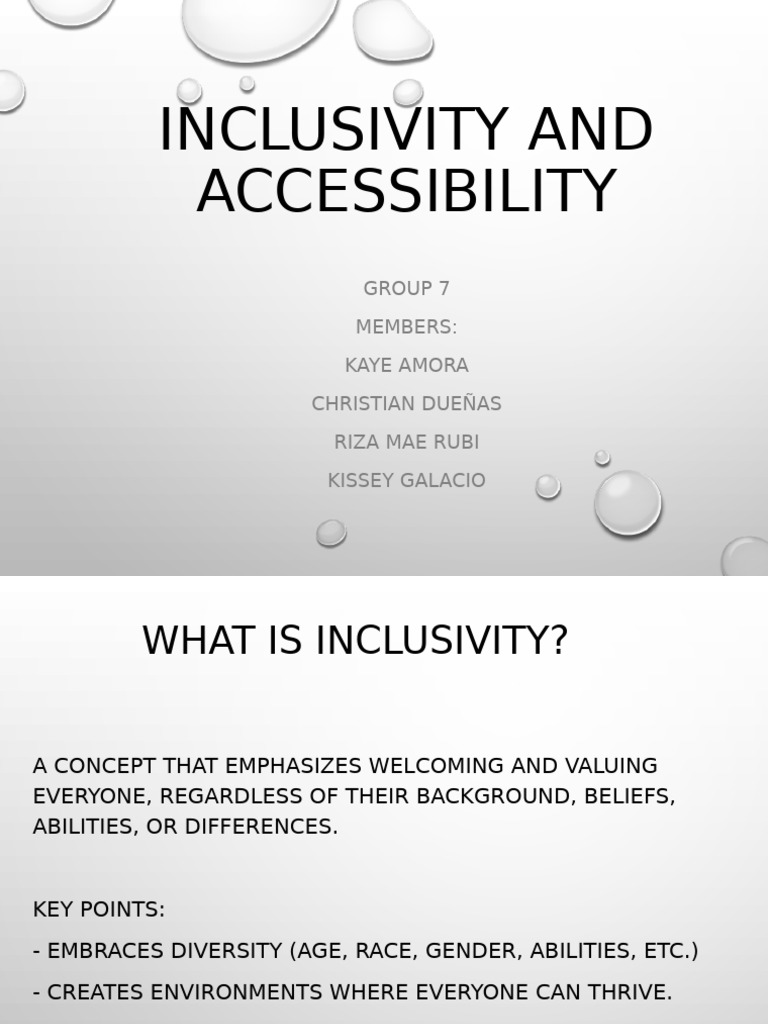 INCLUSIVITY AND ACCESSIBILITY

GROUP 7

MEMBERS:

KAYE AMORA

CHRISTIAN DUEÑAS

RIZA MAE RUBI

KISSEY GALACIO

WHAT IS INCLUSIVITY?

A CONCEPT THAT EMPHASIZES WELCOMING AND VALUING EVERYONE, REGARDLESS OF THEIR BACKGROUND, BELIEFS, ABILITIES, OR DIFFERENCES.

KEY POINTS:

- EMBRACES DIVERSITY (AGE, RACE, GENDER, ABILITIES, ETC.)

- CREATES ENVIRONMENTS WHERE EVERYONE CAN THRIVE.